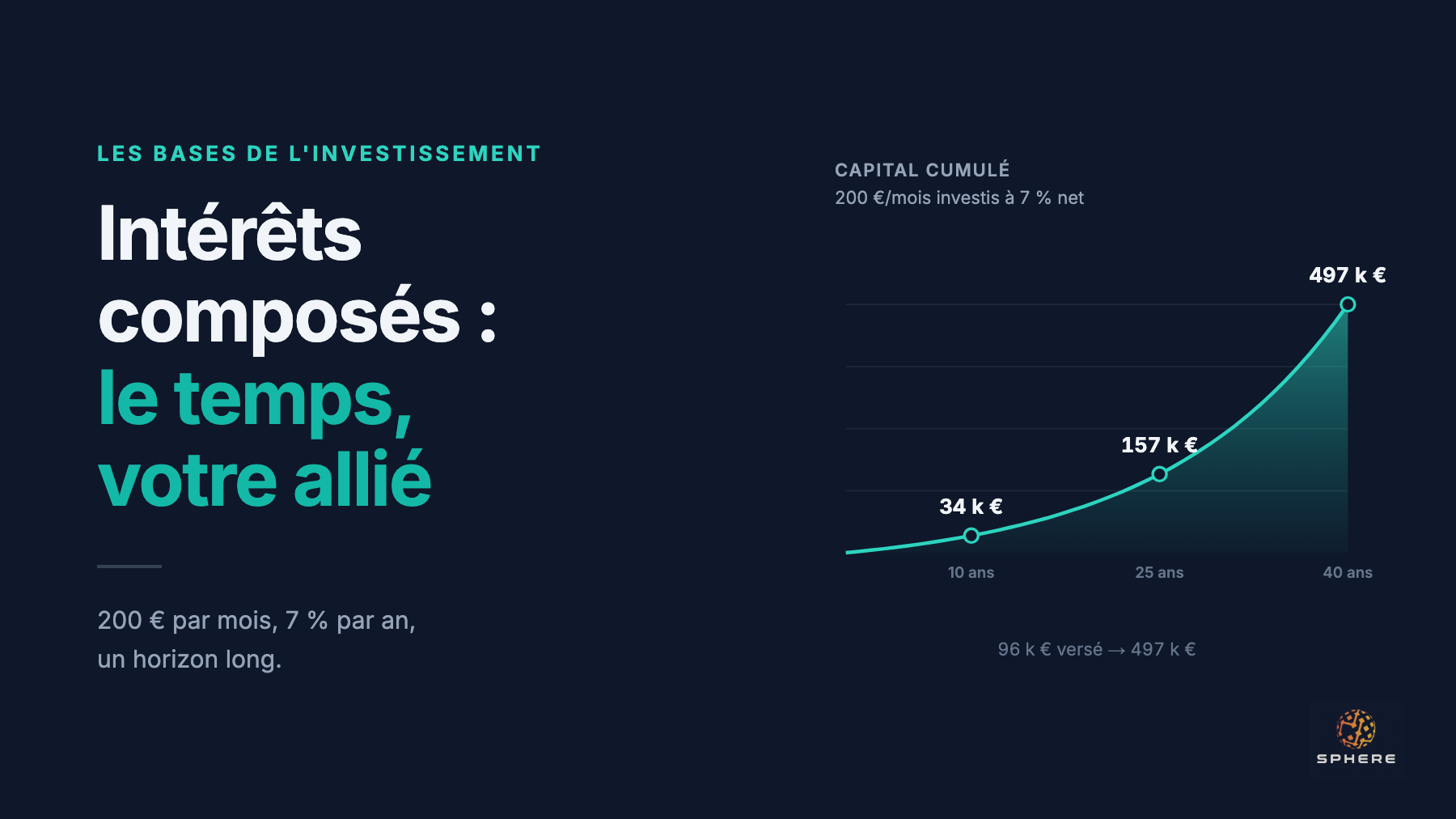 LES BASES DE L'INVESTISSEMENT

Intérêts composés : le temps, votre allié

200 € par mois, 7 % par an, un horizon long.

CAPITAL CUMULÉ
200 €/mois investis à 7 % net

497 k €
157 k €
34 k €

10 ans
25 ans
40 ans

96 k € versé → 497 k €

SPHERE